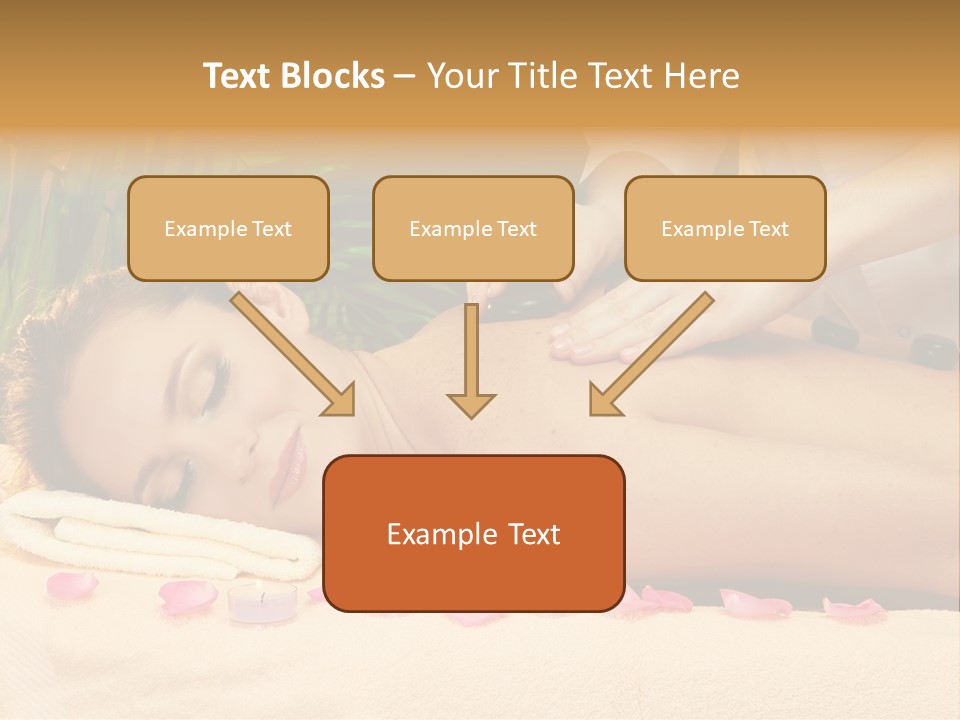 Text Blocks – Your Title Text Here

Example Text

Example Text

Example Text

Example Text